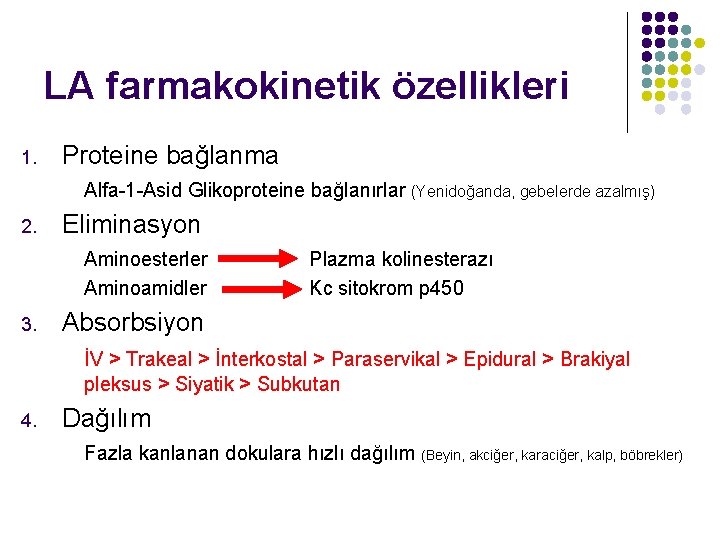 LA farmakokinetik özellikleri

1. Proteine bağlanma

Alfa-1-Asid Glikoproteine bağlanırlar (Yenidoğanda, gebelerde azalmış)

2. Eliminasyon

Aminoesterler → Plazma kolinesterazı

Aminoamidler → Kc sitokrom p450

3. Absorbsiyon

İV > Trakeal > İnterkostal > Paraservikal > Epidural > Brakiyal pleksus > Siyatik > Subkutan

4. Dağılım

Fazla kanlanan dokulara hızlı dağılım (Beyin, akciğer, karaciğer, kalp, böbrekler)